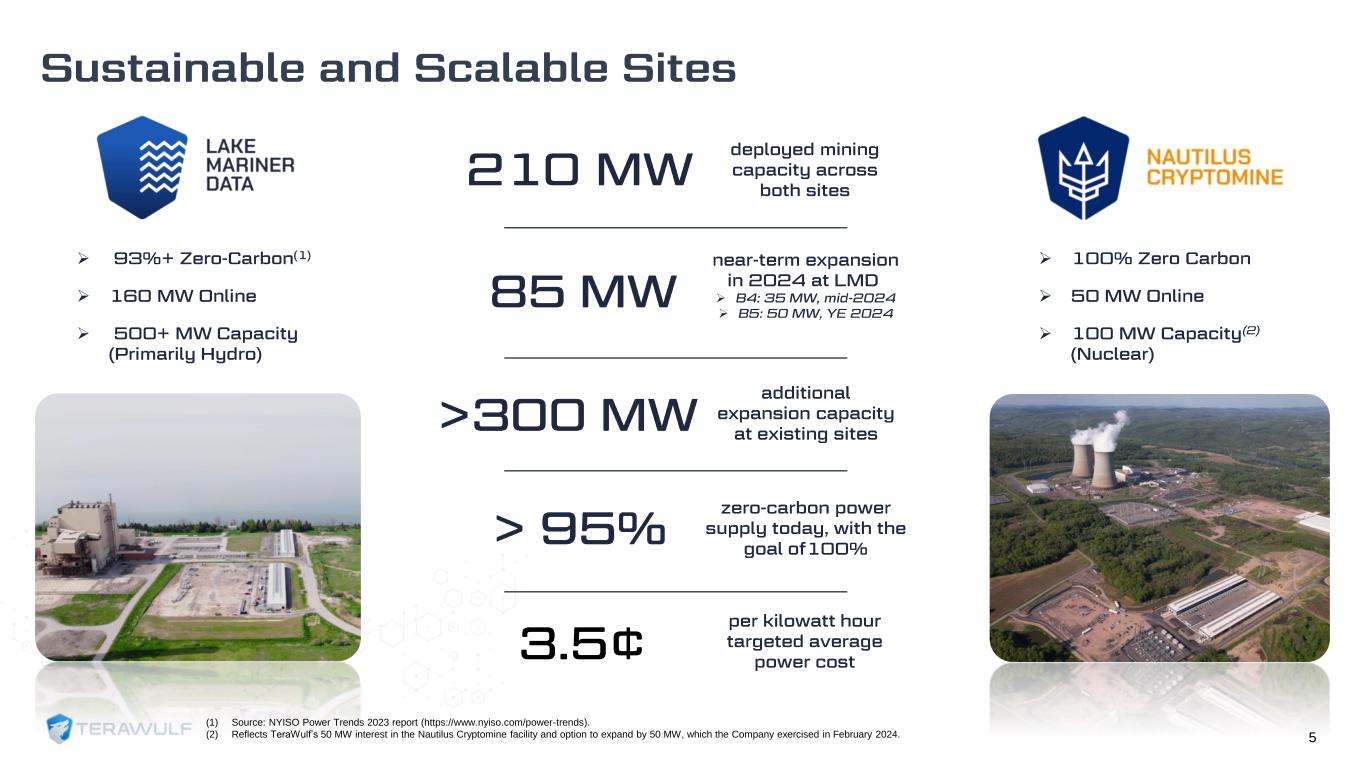 Sustainable and Scalable Sites

LAKE MARINER DATA

➢ 93%+ Zero-Carbon$^{(1)}$

➢ 160 MW Online

➢ 500+ MW Capacity (Primarily Hydro)

210 MW deployed mining capacity across both sites

85 MW near-term expansion in 2024 at LMD
➢ B4: 35 MW, mid-2024
➢ B5: 50 MW, YE 2024

>300 MW additional expansion capacity at existing sites

> 95% zero-carbon power supply today, with the goal of 100%

3.5¢ per kilowatt hour targeted average power cost

NAUTILUS CRYPTOMINE

➢ 100% Zero Carbon

➢ 50 MW Online

➢ 100 MW Capacity$^{(2)}$ (Nuclear)

TERAWULF

(1) Source: NYISO Power Trends 2023 report (https://www.nyiso.com/power-trends).
(2) Reflects TeraWulf's 50 MW interest in the Nautilus Cryptomine facility and option to expand by 50 MW, which the Company exercised in February 2024.

5